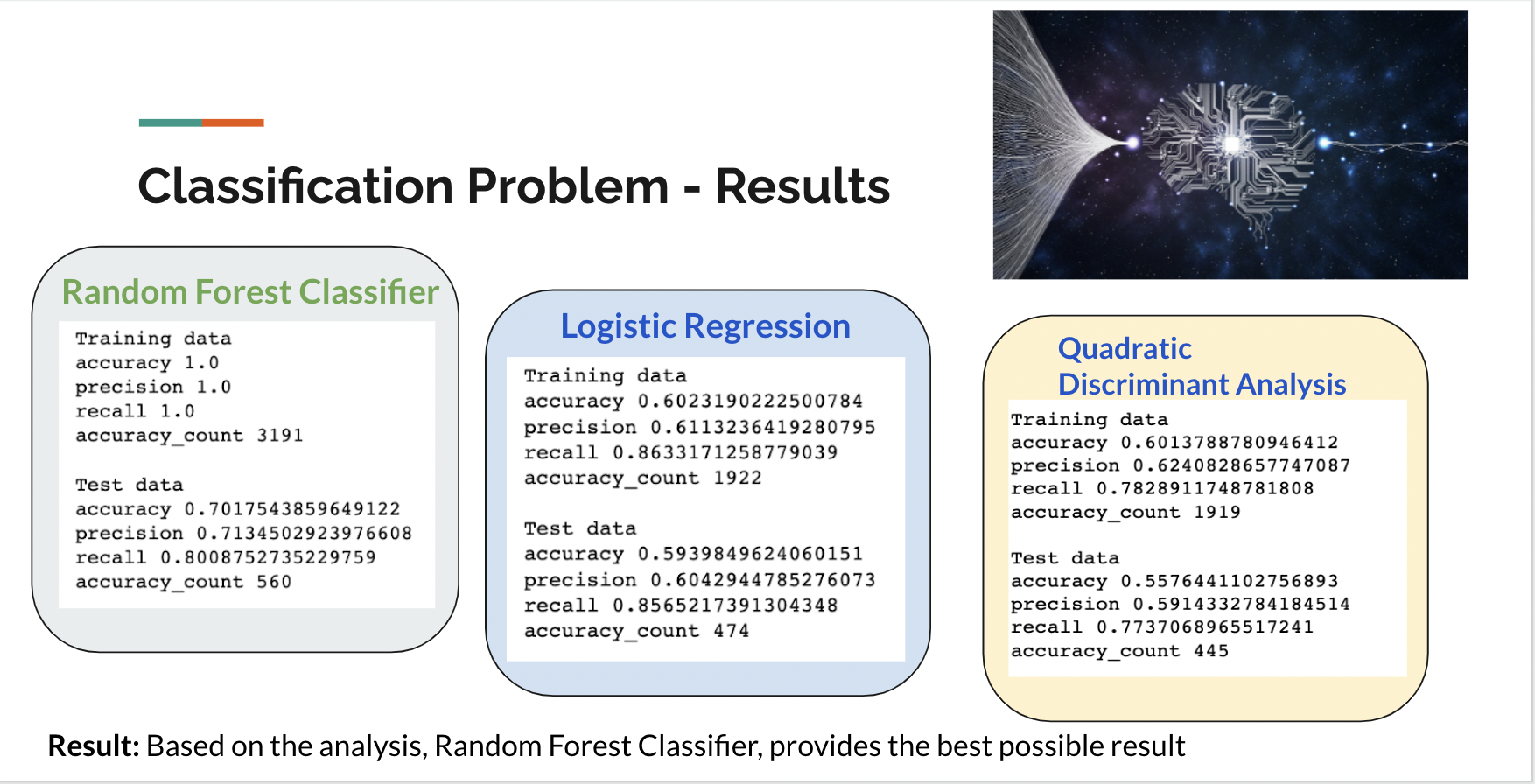 Classification Problem - Results

Random Forest Classifier

Training data
accuracy 1.0
precision 1.0
recall 1.0
accuracy_count 3191

Test data
accuracy 0.7017543859649122
precision 0.7134502923976608
recall 0.8008752735229759
accuracy_count 560

Logistic Regression

Training data
accuracy 0.6023190222500784
precision 0.6113236419280795
recall 0.8633171258779039
accuracy_count 1922

Test data
accuracy 0.5939849624060151
precision 0.6042944785276073
recall 0.8565217391304348
accuracy_count 474

Quadratic Discriminant Analysis

Training data
accuracy 0.6013788780946412
precision 0.6240828657747087
recall 0.7828911748781808
accuracy_count 1919

Test data
accuracy 0.5576441102756893
precision 0.5914332784184514
recall 0.7737068965517241
accuracy_count 445

Result: Based on the analysis, Random Forest Classifier, provides the best possible result